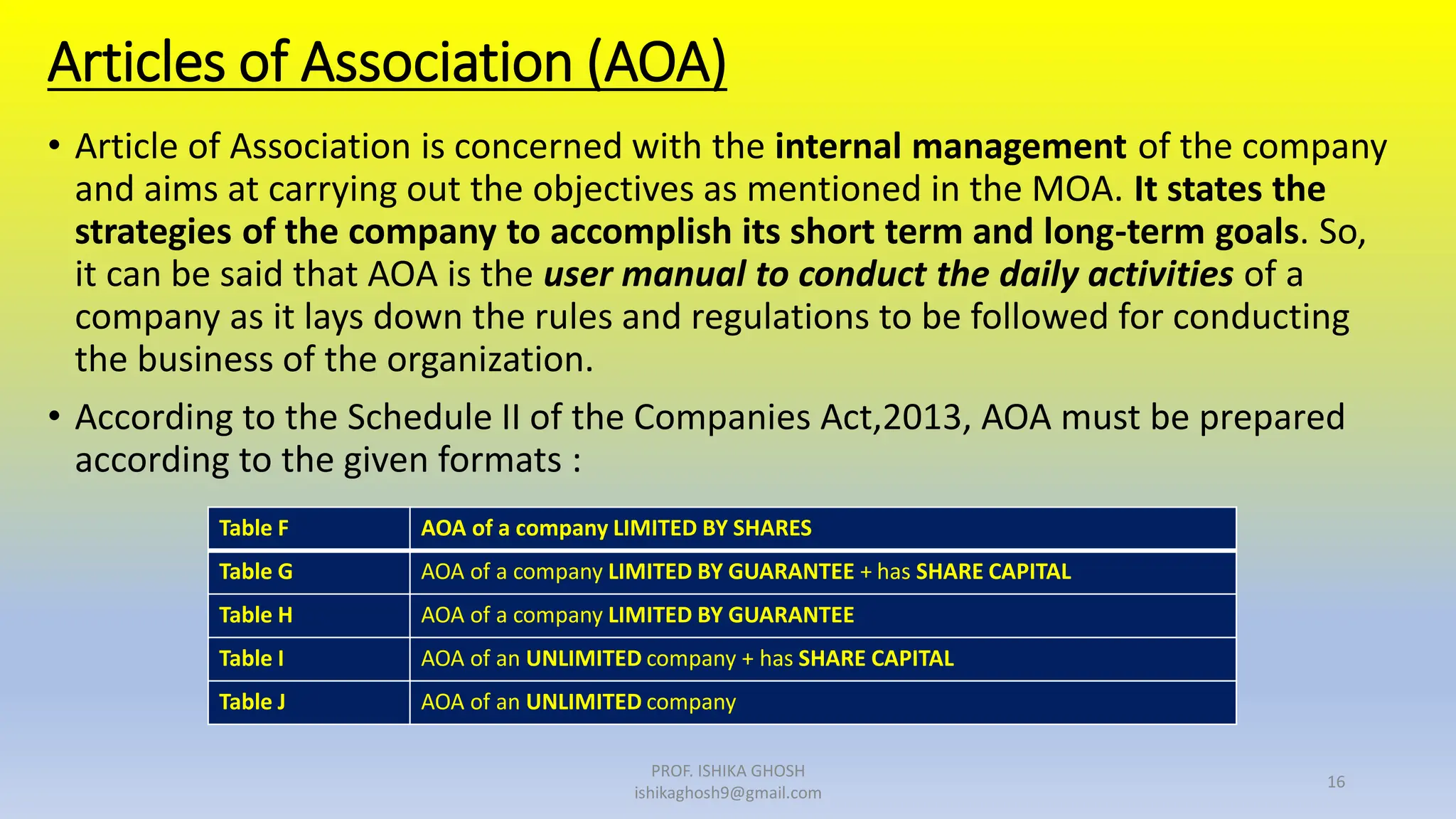 Articles of Association (AOA)

• Article of Association is concerned with the internal management of the company and aims at carrying out the objectives as mentioned in the MOA. It states the strategies of the company to accomplish its short term and long-term goals. So, it can be said that AOA is the user manual to conduct the daily activities of a company as it lays down the rules and regulations to be followed for conducting the business of the organization.

• According to the Schedule II of the Companies Act,2013, AOA must be prepared according to the given formats :

| Table F | AOA of a company LIMITED BY SHARES |
|---|---|
| Table G | AOA of a company LIMITED BY GUARANTEE + has SHARE CAPITAL |
| Table H | AOA of a company LIMITED BY GUARANTEE |
| Table I | AOA of an UNLIMITED company + has SHARE CAPITAL |
| Table J | AOA of an UNLIMITED company |

PROF. ISHIKA GHOSH
ishikaghosh9@gmail.com

16